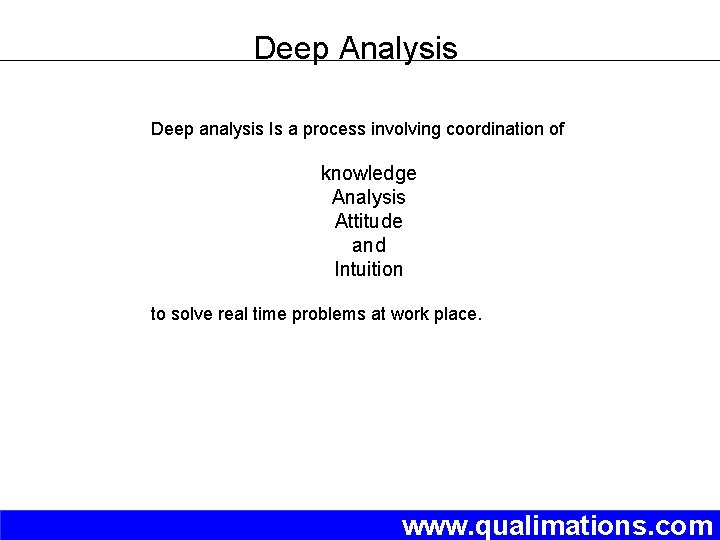 Deep Analysis

Deep analysis Is a process involving coordination of

knowledge
Analysis
Attitude
and
Intuition

to solve real time problems at work place.

www.qualimations.com